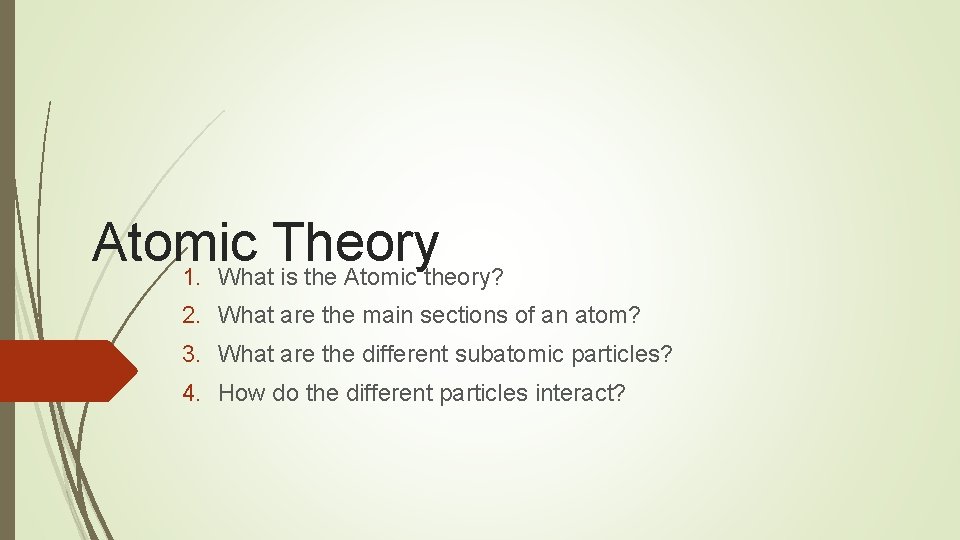 Atomic Theory

1. What is the Atomic theory?
2. What are the main sections of an atom?
3. What are the different subatomic particles?
4. How do the different particles interact?